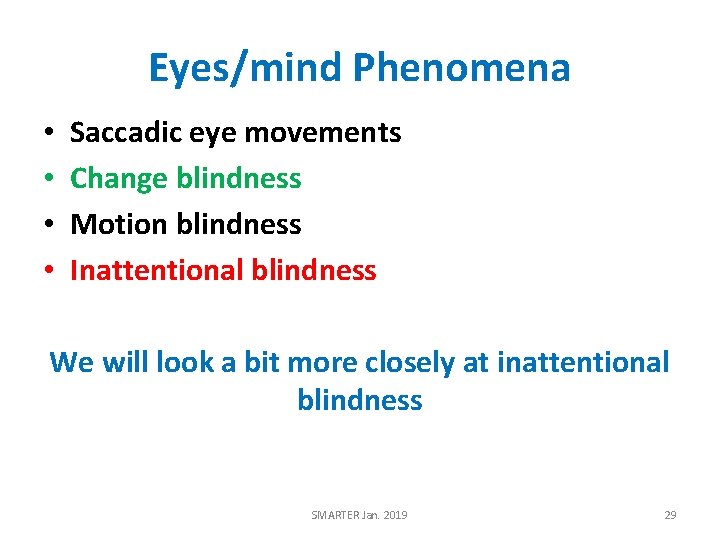 Eyes/mind Phenomena

• Saccadic eye movements
• Change blindness
• Motion blindness
• Inattentional blindness

We will look a bit more closely at inattentional blindness

SMARTER Jan. 2019

29